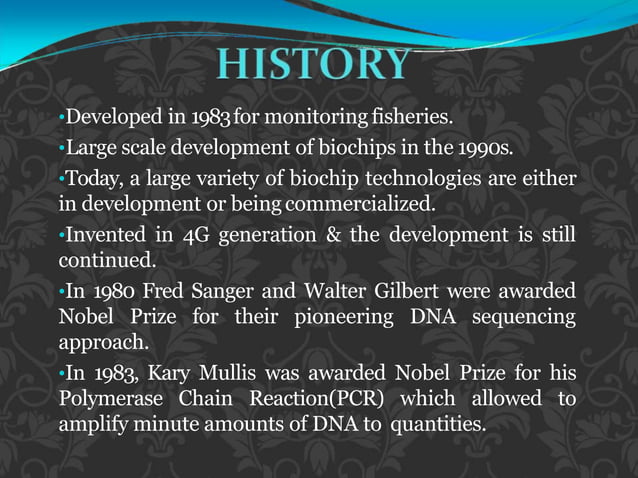 HISTORY

•Developed in 1983 for monitoring fisheries.

•Large scale development of biochips in the 1990s.

•Today, a large variety of biochip technologies are either in development or being commercialized.

•Invented in 4G generation & the development is still continued.

•In 1980 Fred Sanger and Walter Gilbert were awarded Nobel Prize for their pioneering DNA sequencing approach.

•In 1983, Kary Mullis was awarded Nobel Prize for his Polymerase Chain Reaction(PCR) which allowed to amplify minute amounts of DNA to quantities.